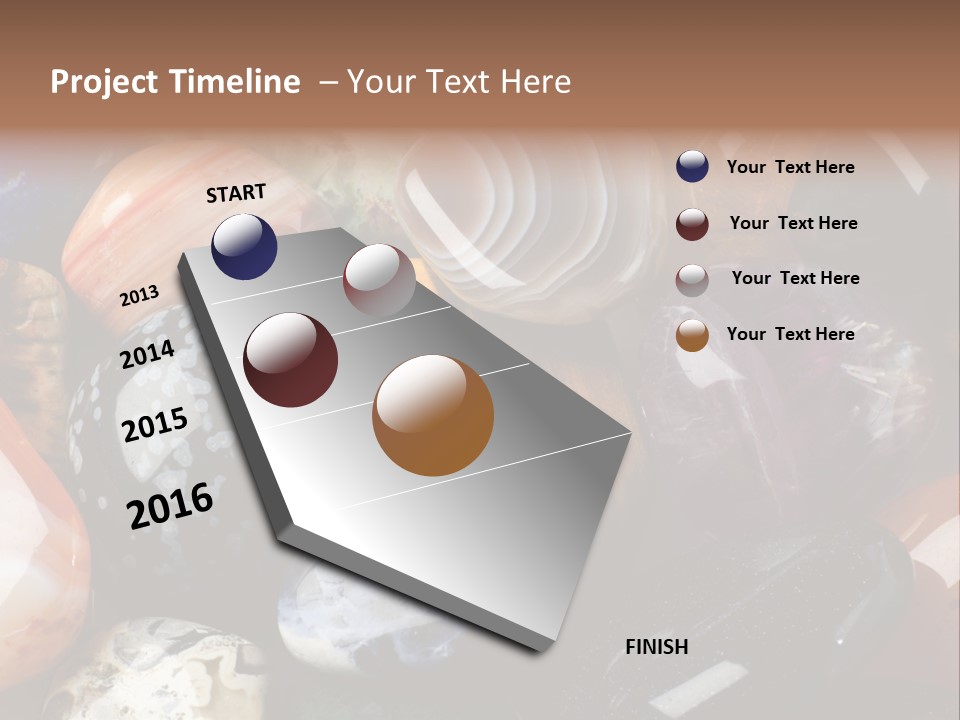 Project Timeline – Your Text Here

START

2013

2014

2015

2016

FINISH

Your Text Here

Your Text Here

Your Text Here

Your Text Here